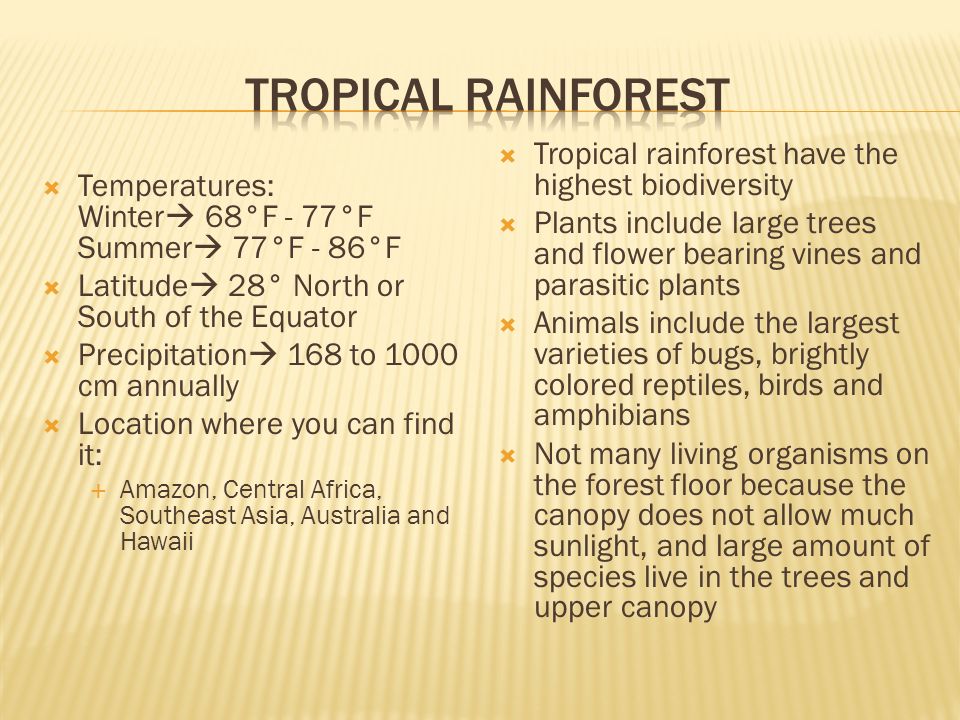 TROPICAL RAINFOREST

Temperatures: Winter→ 68°F - 77°F Summer→ 77°F - 86°F

Latitude→ 28° North or South of the Equator

Precipitation→ 168 to 1000 cm annually

Location where you can find it:

Amazon, Central Africa, Southeast Asia, Australia and Hawaii

Tropical rainforest have the highest biodiversity

Plants include large trees and flower bearing vines and parasitic plants

Animals include the largest varieties of bugs, brightly colored reptiles, birds and amphibians

Not many living organisms on the forest floor because the canopy does not allow much sunlight, and large amount of species live in the trees and upper canopy